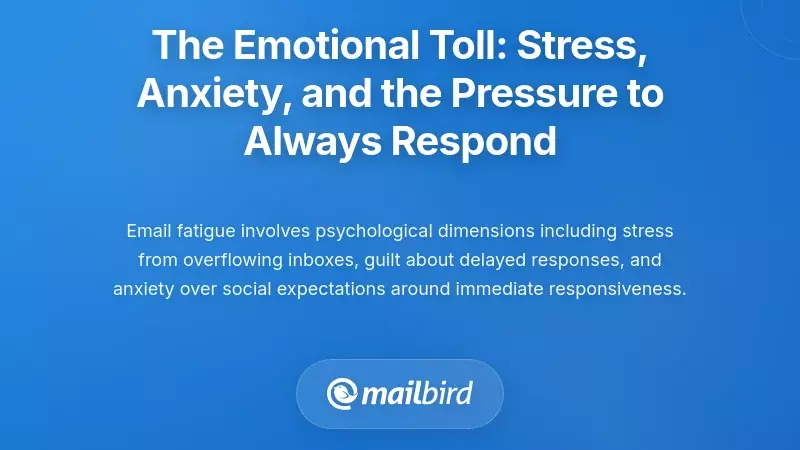 The Emotional Toll: Stress, Anxiety, and the Pressure to Always Respond

Email fatigue involves psychological dimensions including stress from overflowing inboxes, guilt about delayed responses, and anxiety over social expectations around immediate responsiveness.

mailbird